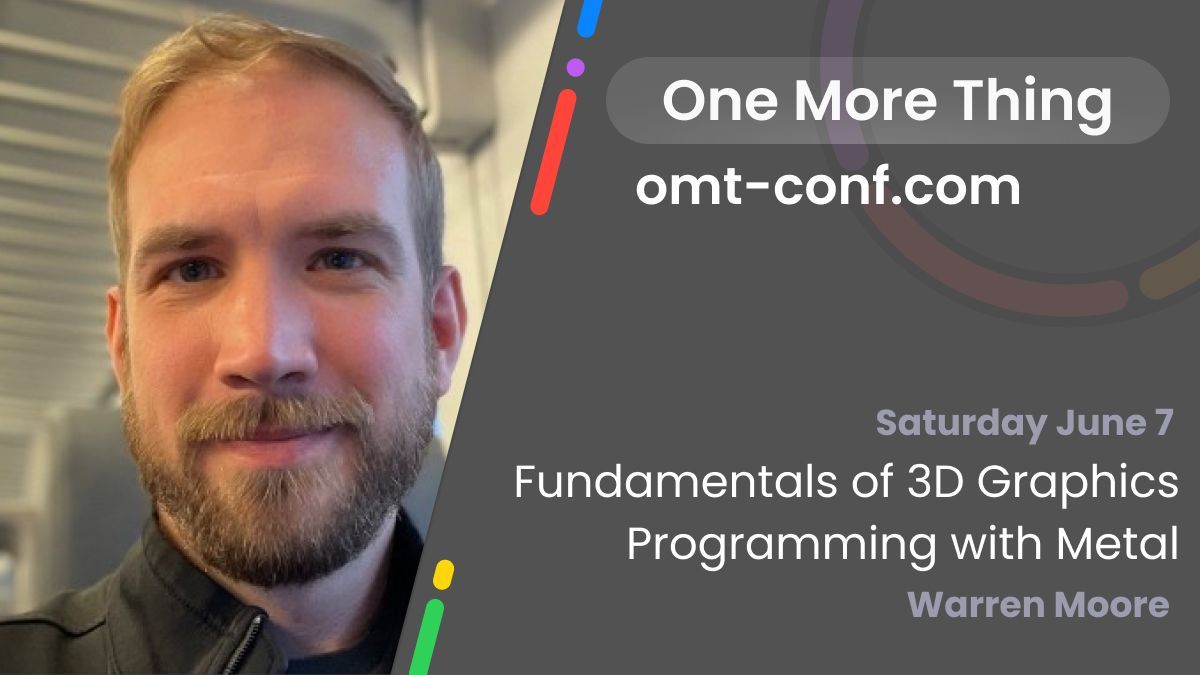 One More Thing
omt-conf.com

Saturday June 7
Fundamentals of 3D Graphics Programming with Metal
Warren Moore